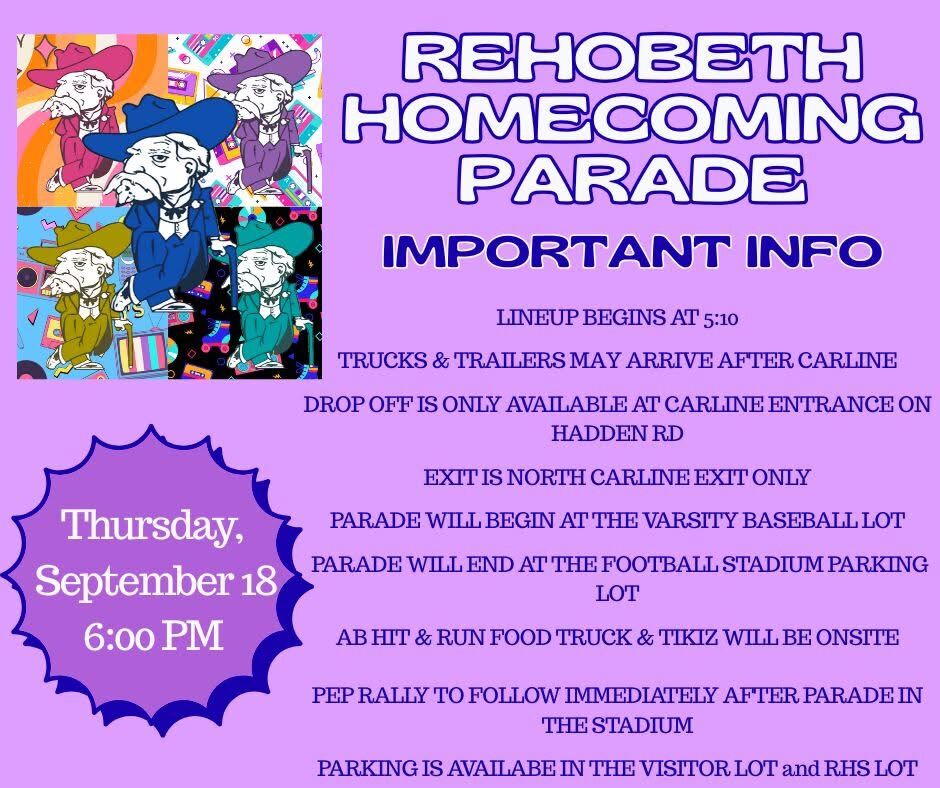 REHOBETH HOMECOMING PARADE

IMPORTANT INFO

LINEUP BEGINS AT 5:10

TRUCKS & TRAILERS MAY ARRIVE AFTER CARLINE

DROP OFF IS ONLY AVAILABLE AT CARLINE ENTRANCE ON HADDEN RD

EXIT IS NORTH CARLINE EXIT ONLY

PARADE WILL BEGIN AT THE VARSITY BASEBALL LOT

PARADE WILL END AT THE FOOTBALL STADIUM PARKING LOT

AB HIT & RUN FOOD TRUCK & TIKIZ WILL BE ONSITE

PEP RALLY TO FOLLOW IMMEDIATELY AFTER PARADE IN THE STADIUM

PARKING IS AVAILABE IN THE VISITOR LOT and RHS LOT

Thursday, September 18 6:00 PM